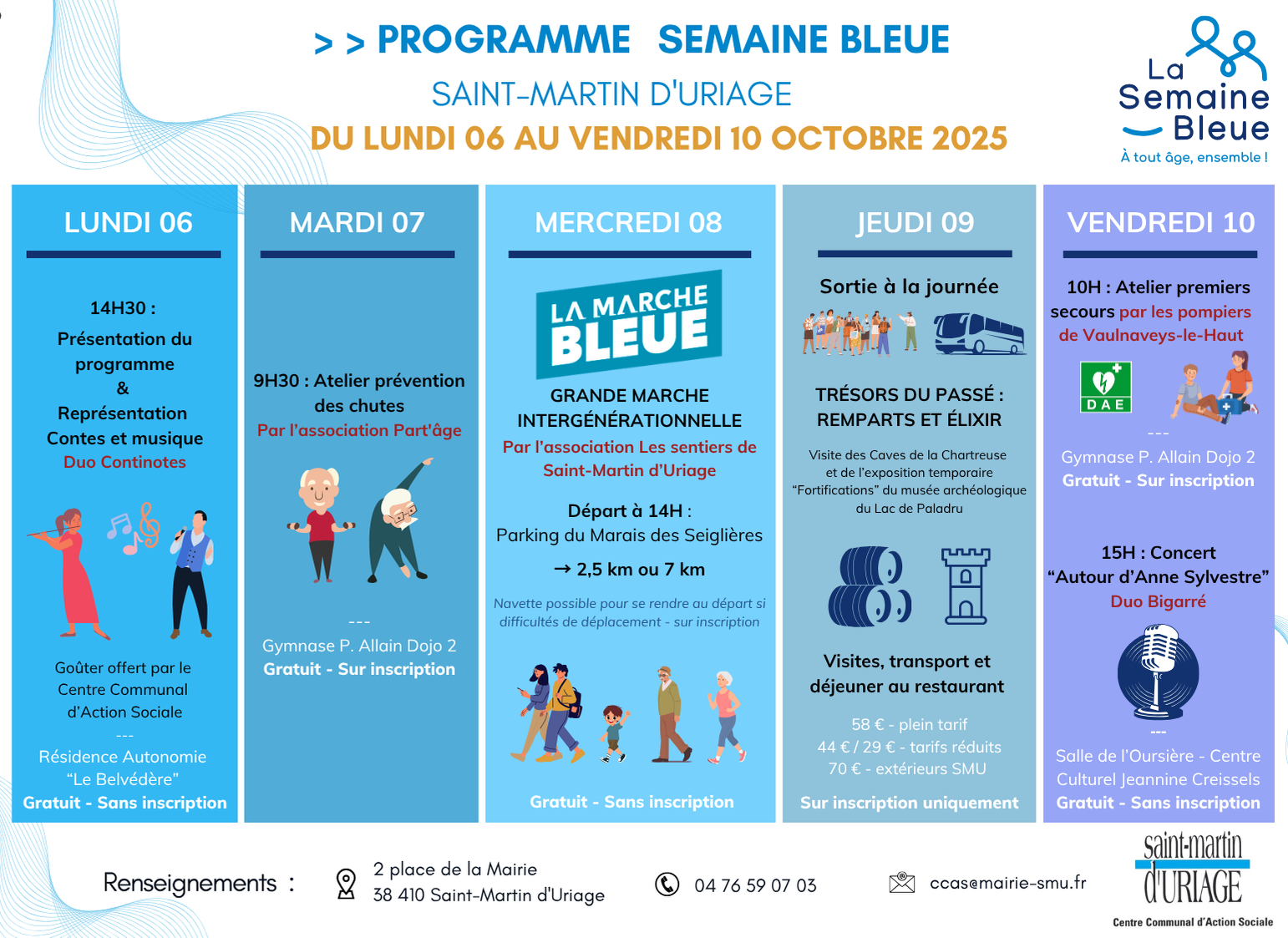 > > PROGRAMME SEMAINE BLEUE
SAINT-MARTIN D'URIAGE
DU LUNDI 06 AU VENDREDI 10 OCTOBRE 2025

La Semaine Bleue
À tout âge, ensemble !

LUNDI 06

14H30 :
Présentation du programme
&
Représentation Contes et musique
Duo Continotes

Goûter offert par le Centre Communal d'Action Sociale
---
Résidence Autonomie "Le Belvédère"
Gratuit - Sans inscription

MARDI 07

9H30 : Atelier prévention des chutes
Par l'association Part'âge

---
Gymnase P. Allain Dojo 2
Gratuit - Sur inscription

MERCREDI 08

LA MARCHE BLEUE

GRANDE MARCHE INTERGÉNÉRATIONNELLE
Par l'association Les sentiers de Saint-Martin d'Uriage

Départ à 14H :
Parking du Marais des Seiglières
→ 2,5 km ou 7 km

Navette possible pour se rendre au départ si difficultés de déplacement - sur inscription

Gratuit - Sans inscription

JEUDI 09

Sortie à la journée

TRÉSORS DU PASSÉ : REMPARTS ET ÉLIXIR

Visite des Caves de la Chartreuse et de l'exposition temporaire "Fortifications" du musée archéologique du Lac de Paladru

Visites, transport et déjeuner au restaurant

58 € - plein tarif
44 € / 29 € - tarifs réduits
70 € - extérieurs SMU

Sur inscription uniquement

VENDREDI 10

10H : Atelier premiers secours par les pompiers de Vaulnaveys-le-Haut

DAE

---
Gymnase P. Allain Dojo 2
Gratuit - Sur inscription

15H : Concert "Autour d'Anne Sylvestre"
Duo Bigarré

---
Salle de l'Oursière - Centre Culturel Jeannine Creissels
Gratuit - Sans inscription

Renseignements :
2 place de la Mairie
38 410 Saint-Martin d'Uriage
04 76 59 07 03
ccas@mairie-smu.fr

saint-martin d'URIAGE
Centre Communal d'Action Sociale